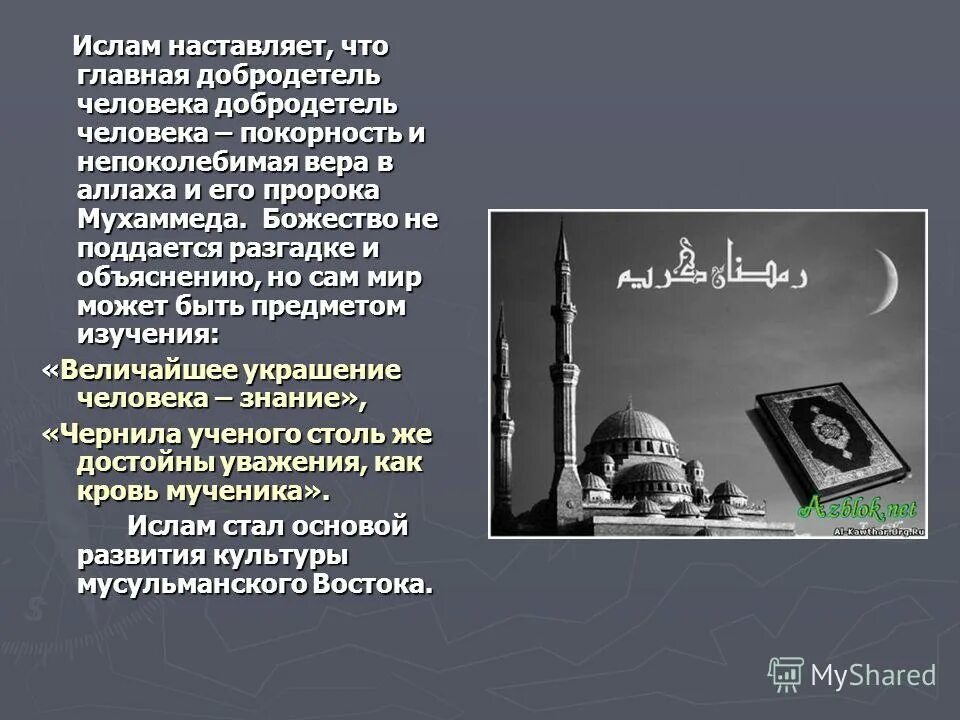 Ислам наставляет, что главная добродетель человека добродетель человека – покорность и непоколебимая вера в аллаха и его пророка Мухаммеда. Божество не поддается разгадке и объяснению, но сам мир может быть предметом изучения:

«Величайшее украшение человека – знание»,

«Чернила ученого столь же достойны уважения, как кровь мученика».

Ислам стал основой развития культуры мусульманского Востока.

رمضان كريم

Azblok.net

Al-Kawthar.Org.Ru

MyShared